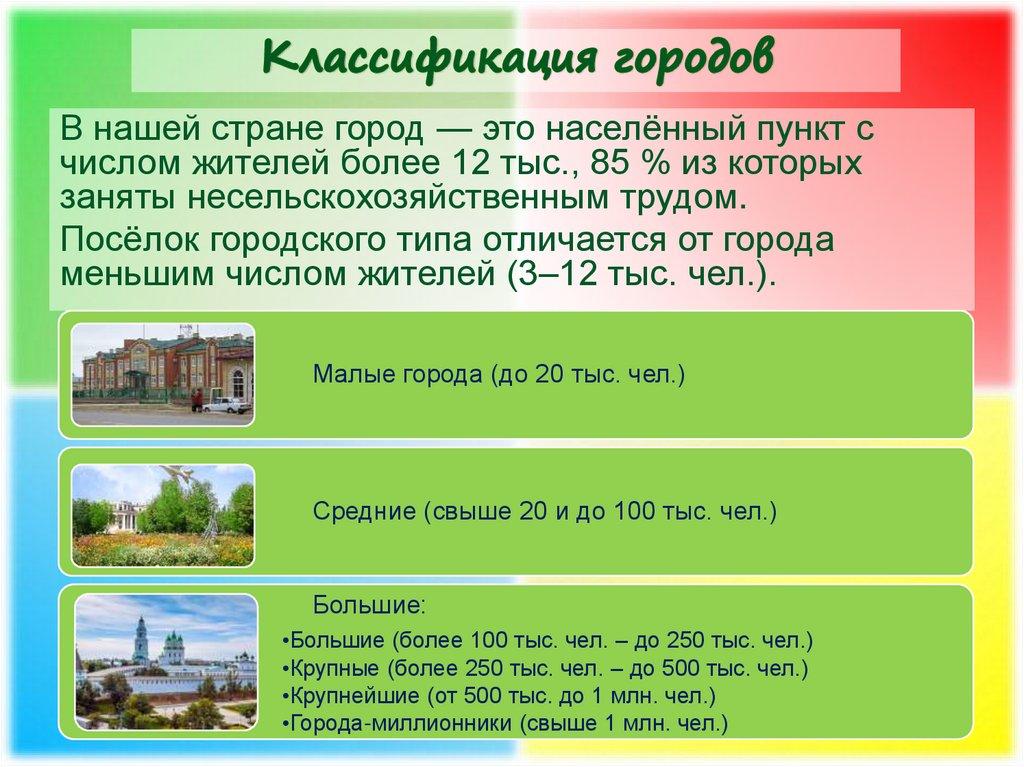 Классификация городов

В нашей стране город — это населённый пункт с числом жителей более 12 тыс., 85 % из которых заняты несельскохозяйственным трудом.

Посёлок городского типа отличается от города меньшим числом жителей (3–12 тыс. чел.).

Малые города (до 20 тыс. чел.)

Средние (свыше 20 и до 100 тыс. чел.)

Большие:

•Большие (более 100 тыс. чел. – до 250 тыс. чел.)
•Крупные (более 250 тыс. чел. – до 500 тыс. чел.)
•Крупнейшие (от 500 тыс. до 1 млн. чел.)
•Города-миллионники (свыше 1 млн. чел.)